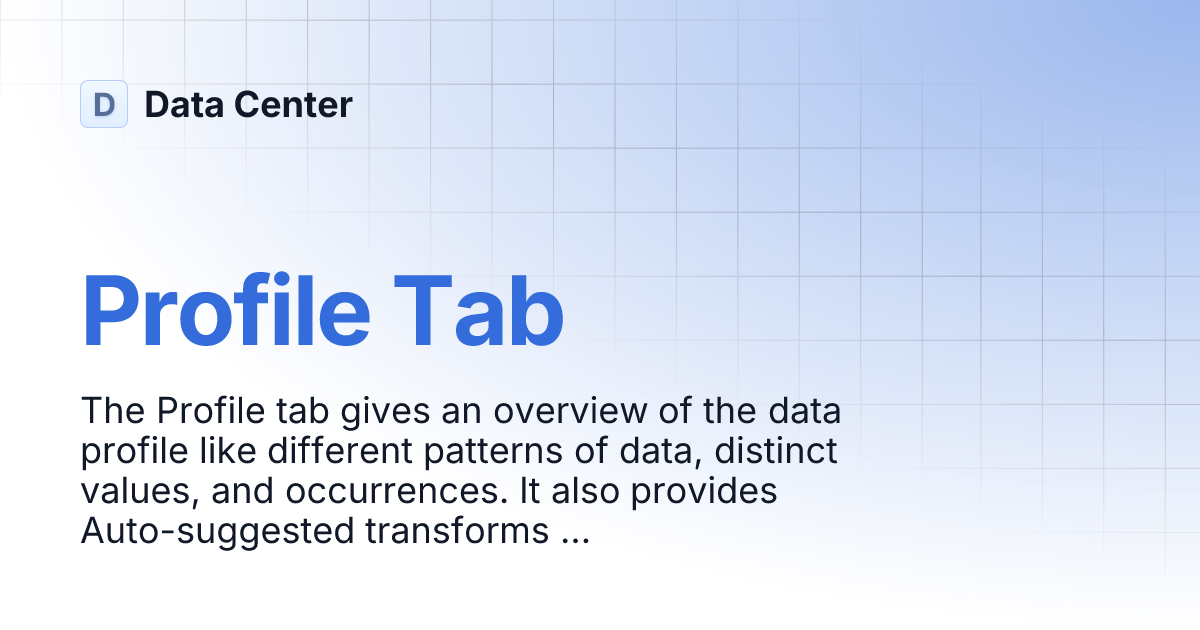 D Data Center

Profile Tab

The Profile tab gives an overview of the data profile like different patterns of data, distinct values, and occurrences. It also provides Auto-suggested transforms ...